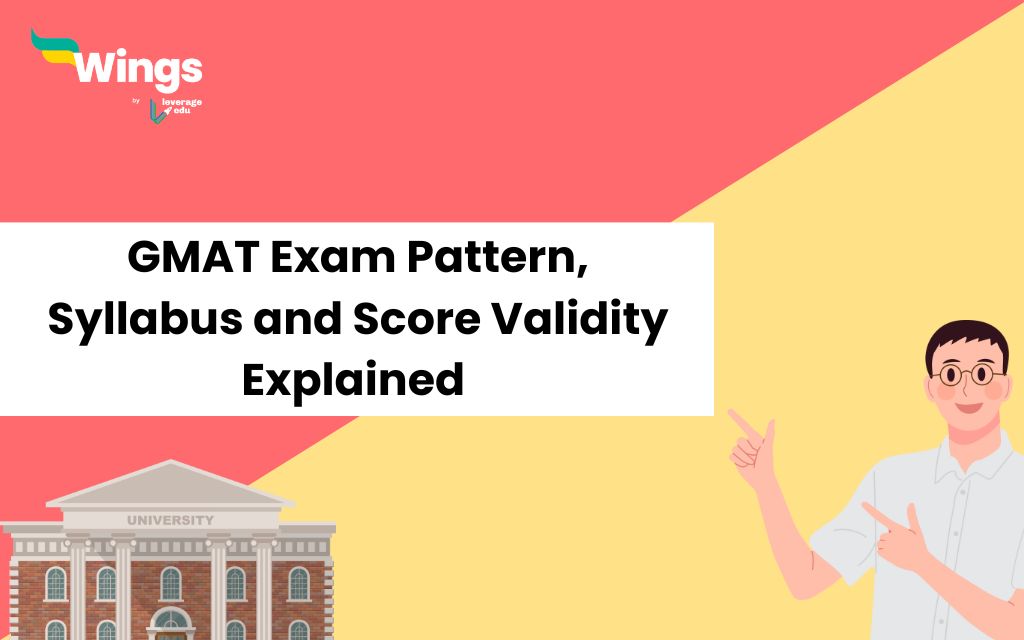 Wings
by leverage edu

GMAT Exam Pattern, Syllabus and Score Validity Explained

UNIVERSITY